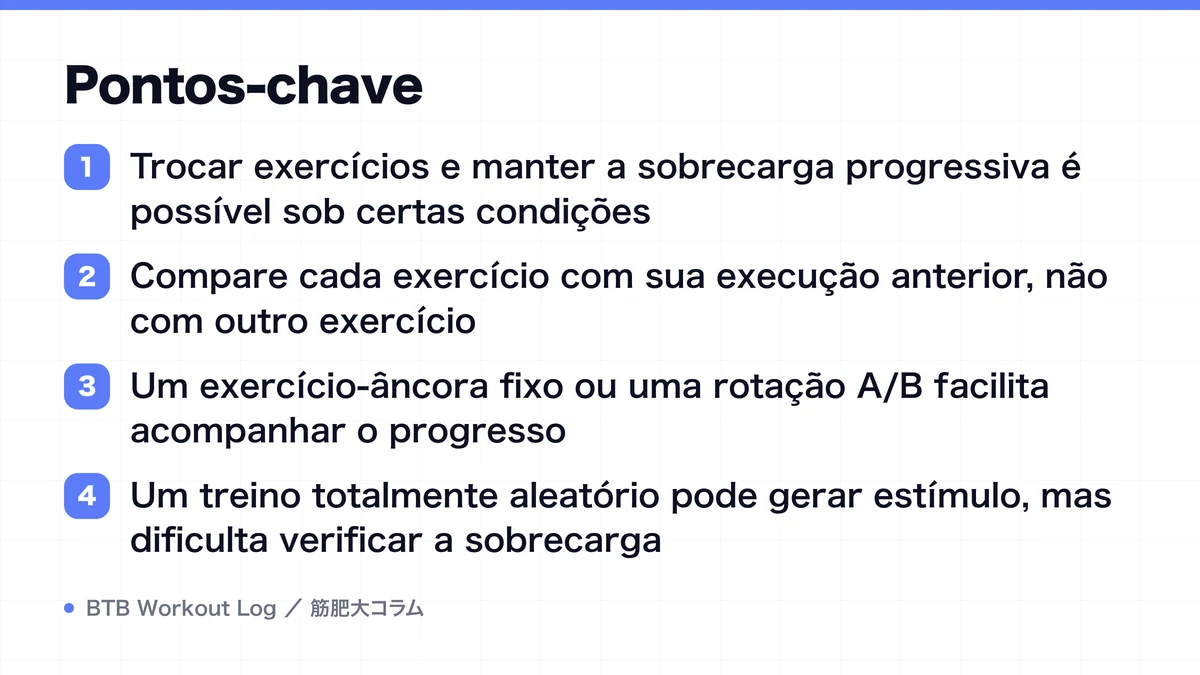 Pontos-chave

1 Trocar exercícios e manter a sobrecarga progressiva é possível sob certas condições

2 Compare cada exercício com sua execução anterior, não com outro exercício

3 Um exercício-âncora fixo ou uma rotação A/B facilita acompanhar o progresso

4 Um treino totalmente aleatório pode gerar estímulo, mas dificulta verificar a sobrecarga

BTB Workout Log ／ 筋肥大コラム